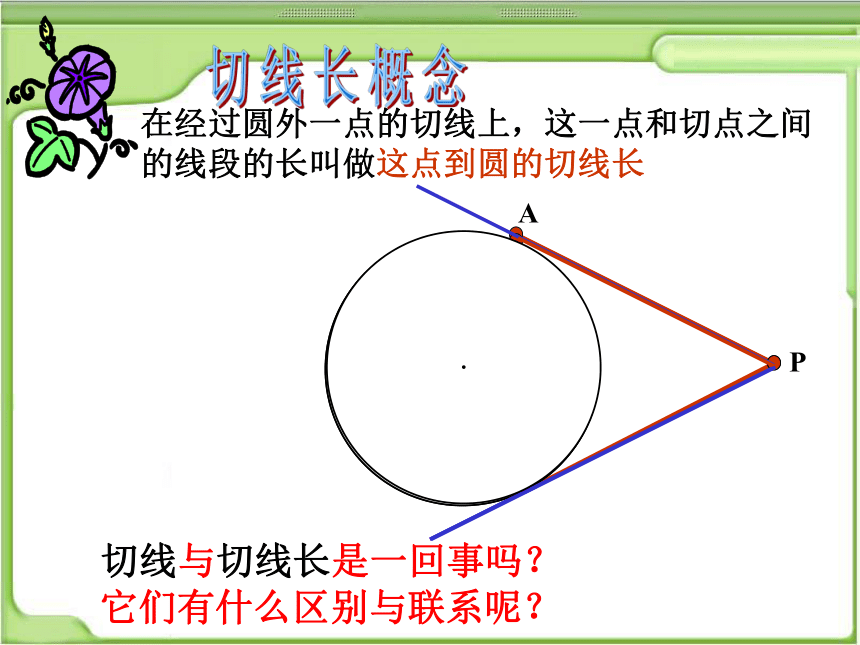 切线长概念

在经过圆外一点的切线上，这一点和切点之间的线段的长叫做这点到圆的切线长

A

P

切线与切线长是一回事吗？
它们有什么区别与联系呢？